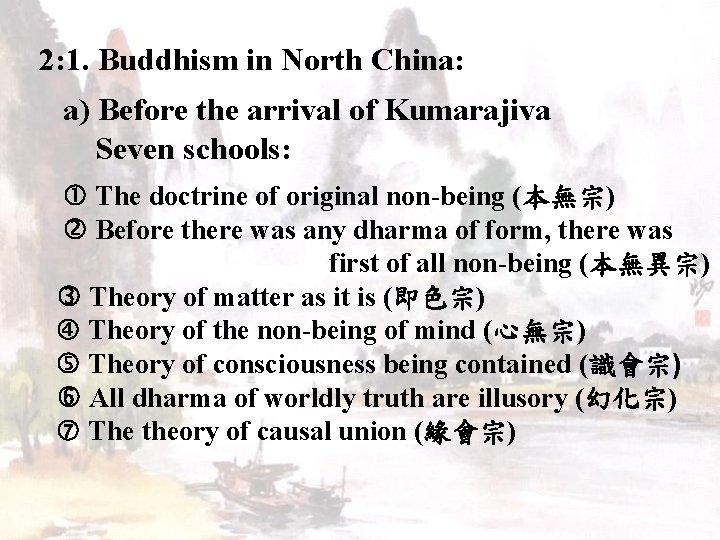 2:1. Buddhism in North China:

a) Before the arrival of Kumarajiva
Seven schools:

① The doctrine of original non-being (本無宗)
② Before there was any dharma of form, there was first of all non-being (本無異宗)
③ Theory of matter as it is (即色宗)
④ Theory of the non-being of mind (心無宗)
⑤ Theory of consciousness being contained (識會宗)
⑥ All dharma of worldly truth are illusory (幻化宗)
⑦ The theory of causal union (緣會宗)